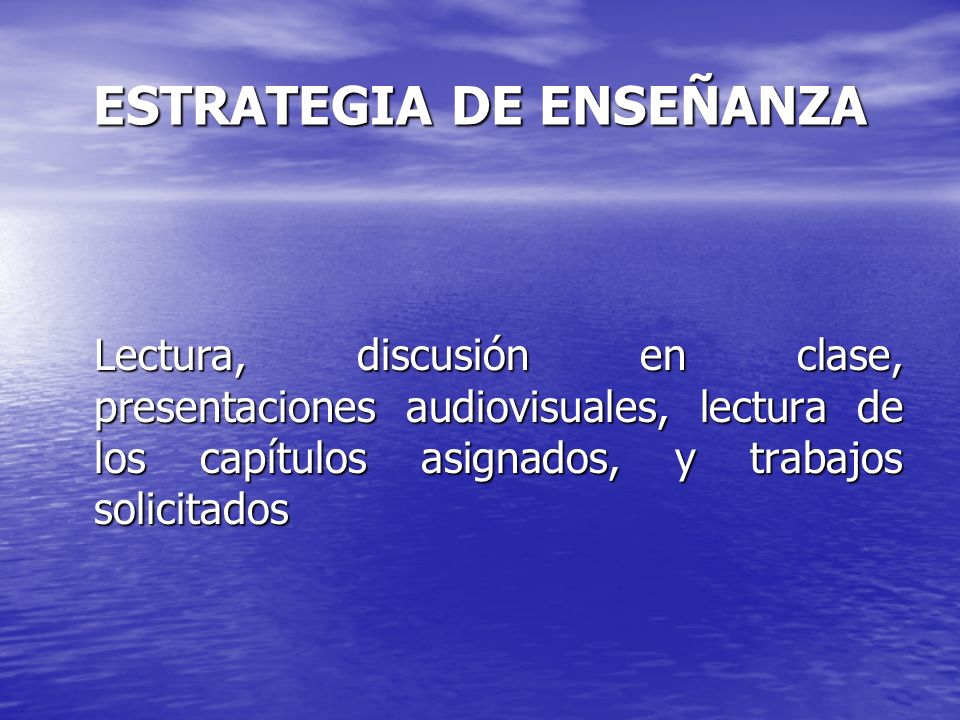 ESTRATEGIA DE ENSEÑANZA

Lectura, discusión en clase, presentaciones audiovisuales, lectura de los capítulos asignados, y trabajos solicitados